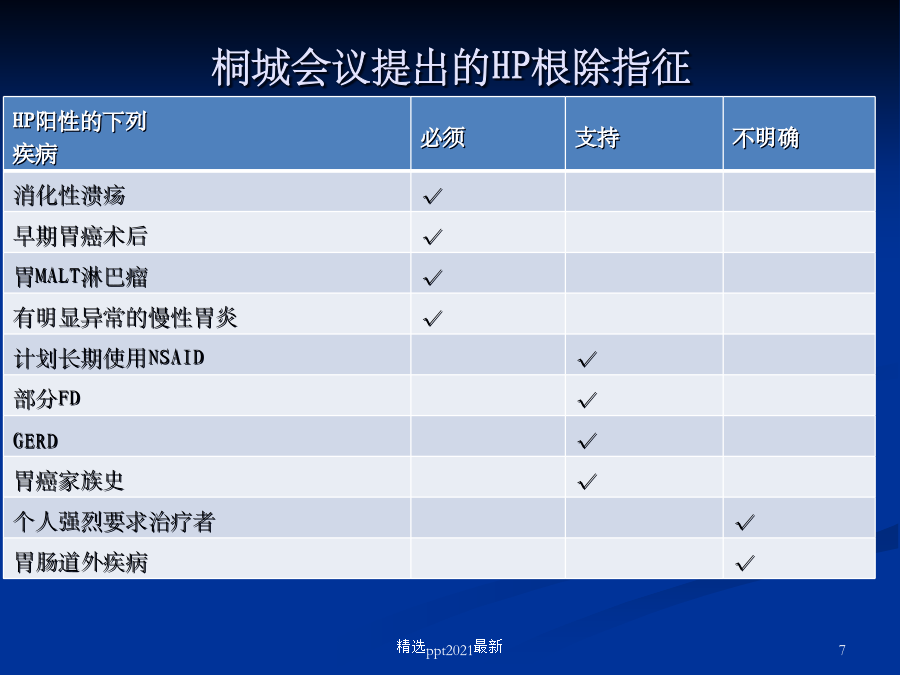 桐城会议提出的HP根除指征

| HP阳性的下列疾病 | 必须 | 支持 | 不明确 |
|---|---|---|---|
| 消化性溃疡 | ✓ | | |
| 早期胃癌术后 | ✓ | | |
| 胃MALT淋巴瘤 | ✓ | | |
| 有明显异常的慢性胃炎 | ✓ | | |
| 计划长期使用NSAID | | ✓ | |
| 部分FD | | ✓ | |
| GERD | | ✓ | |
| 胃癌家族史 | | ✓ | |
| 个人强烈要求治疗者 | | | ✓ |
| 胃肠道外疾病 | | | ✓ |

精选ppt2021最新

7